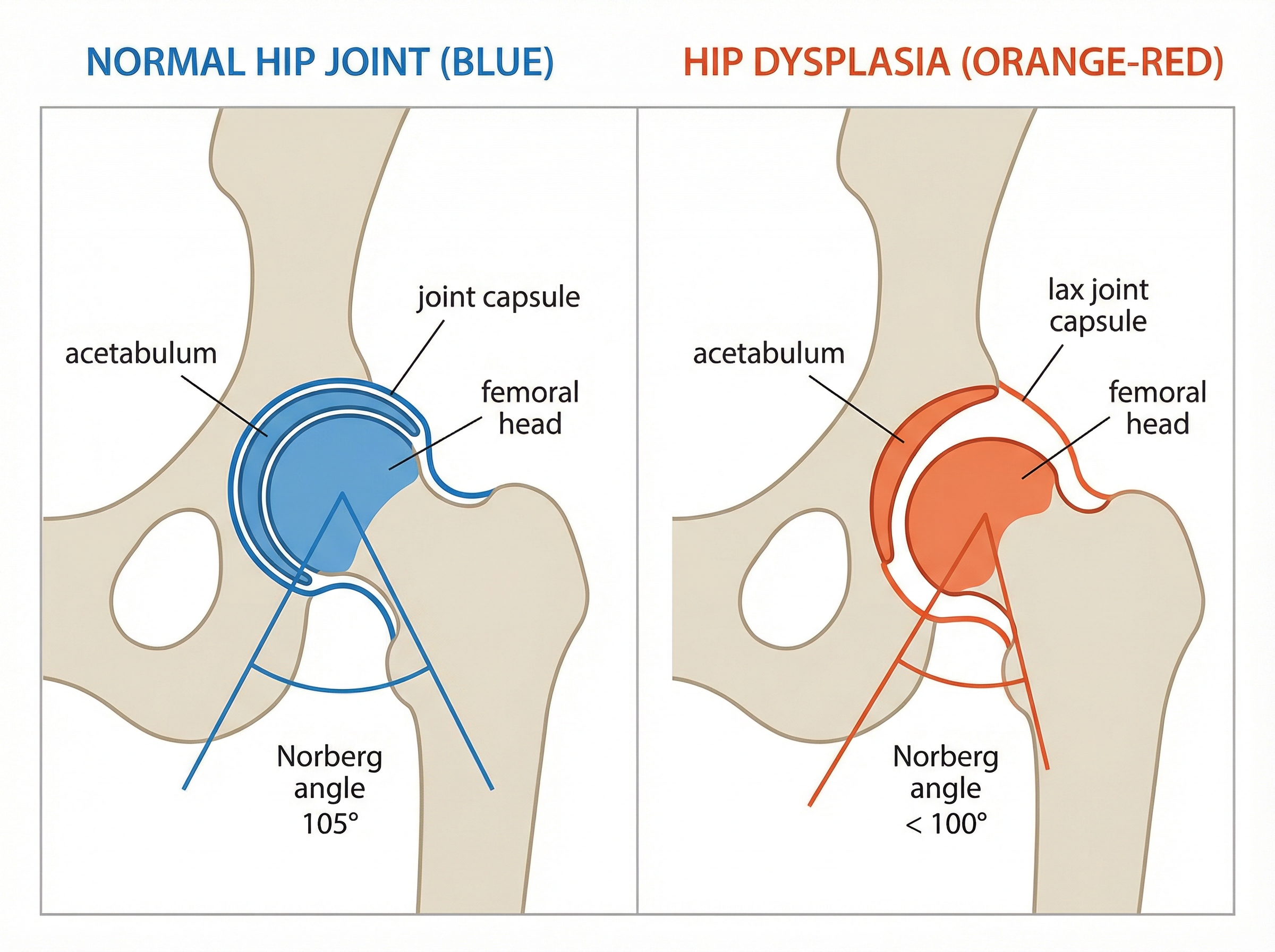 NORMAL HIP JOINT (BLUE)

joint capsule

acetabulum

femoral head

Norberg angle 105°

HIP DYSPLASIA (ORANGE-RED)

lax joint capsule

acetabulum

femoral head

Norberg angle < 100°